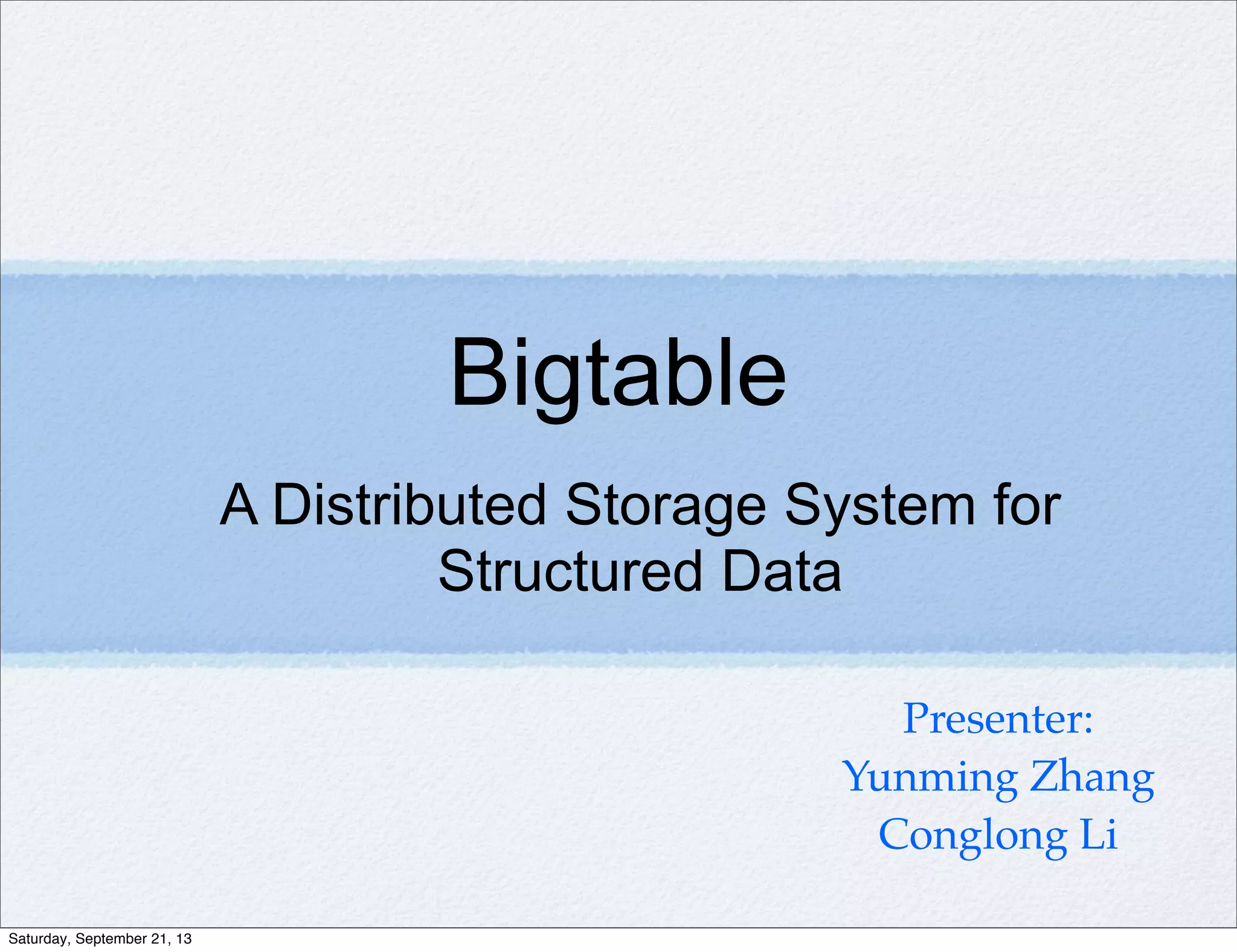 Bigtable

A Distributed Storage System for Structured Data

Presenter:
Yunming Zhang
Conglong Li

Saturday, September 21, 13